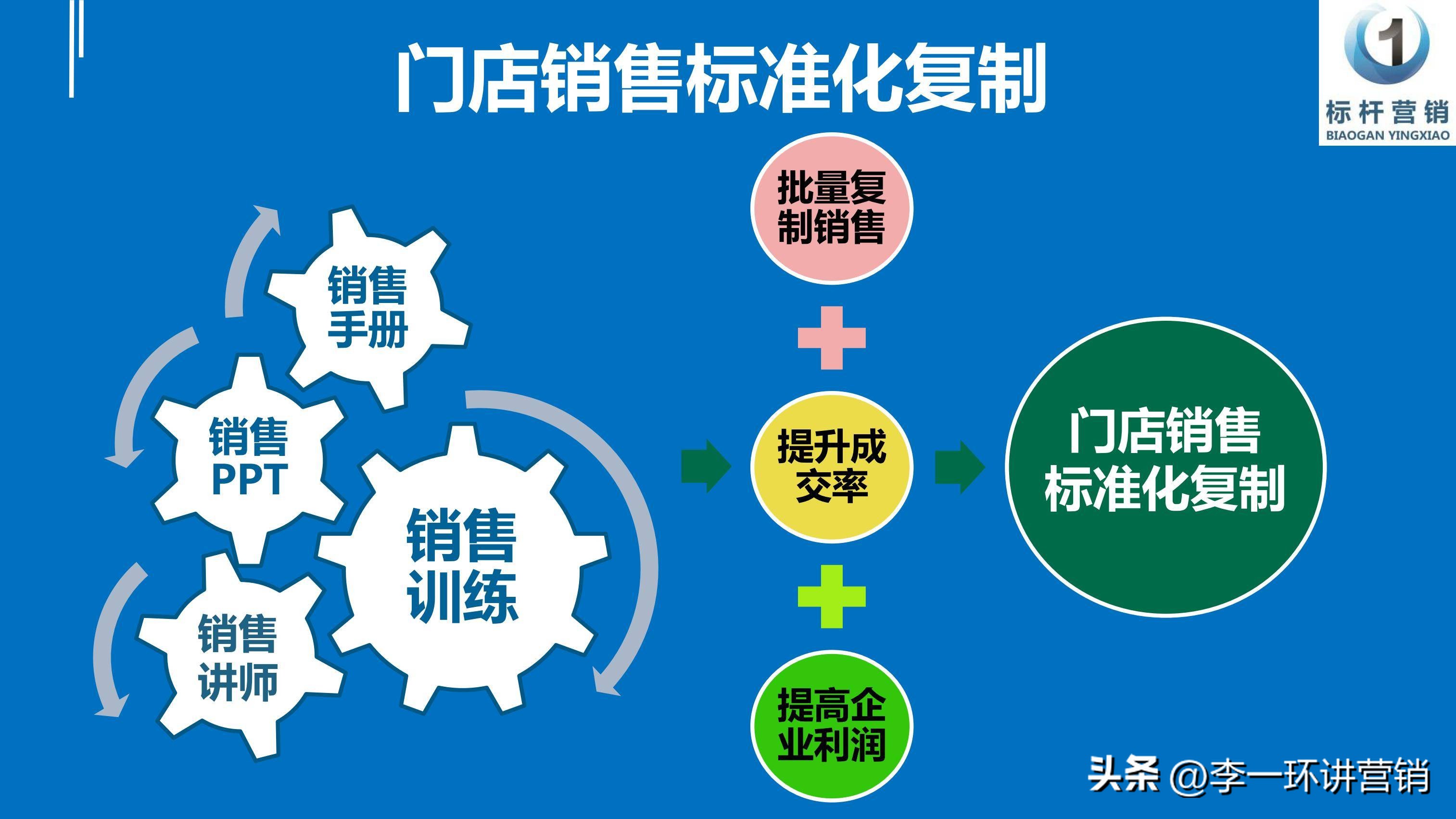 门店销售标准化复制

1
标杆营销
BIAOGAN YINGXIAO

销售手册

销售PPT

销售训练

销售讲师

批量复制销售

提升成交率

提高企业利润

门店销售标准化复制

头条 @李一环讲营销